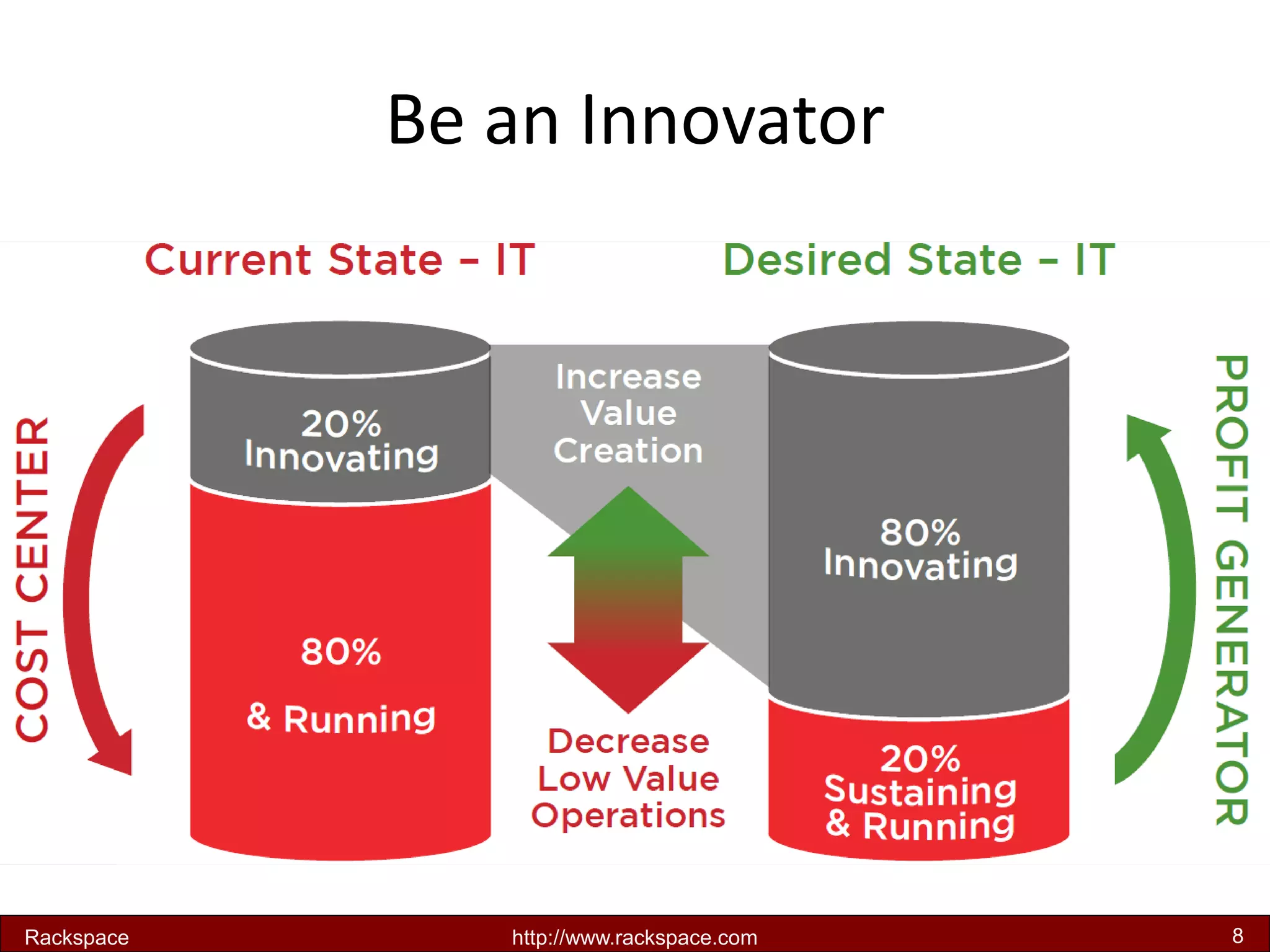 Be an Innovator

Current State – IT

Desired State – IT

COST CENTER

20%
Innovating

80%

& Running

Increase
Value
Creation

Decrease
Low Value
Operations

80%
Innovating

20%
Sustaining
& Running

PROFIT GENERATOR

Rackspace http://www.rackspace.com 8